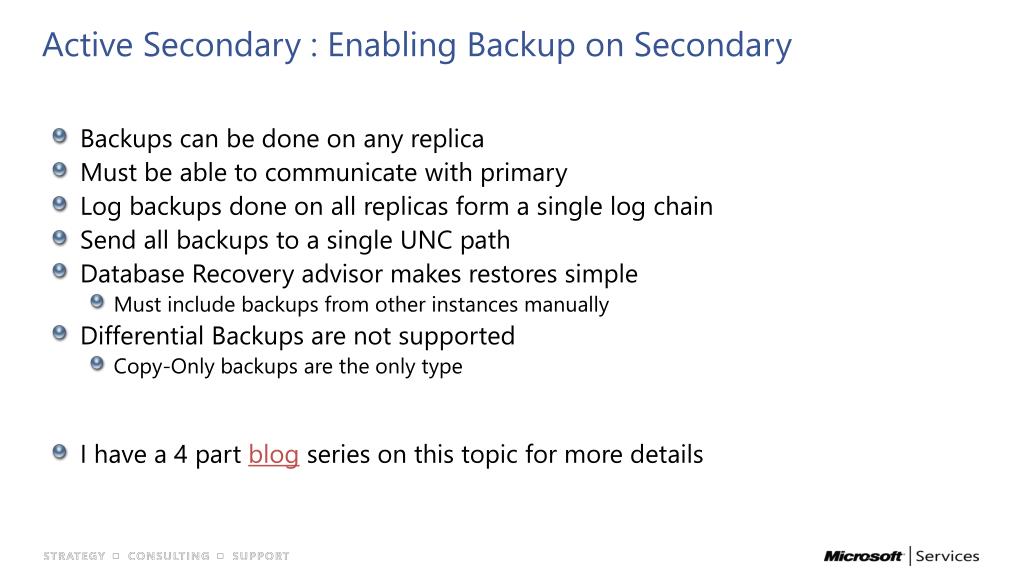 Active Secondary : Enabling Backup on Secondary

Backups can be done on any replica
Must be able to communicate with primary
Log backups done on all replicas form a single log chain
Send all backups to a single UNC path
Database Recovery advisor makes restores simple
Must include backups from other instances manually
Differential Backups are not supported
Copy-Only backups are the only type

I have a 4 part blog series on this topic for more details

STRATEGY ▫ CONSULTING ▫ SUPPORT

Microsoft | Services